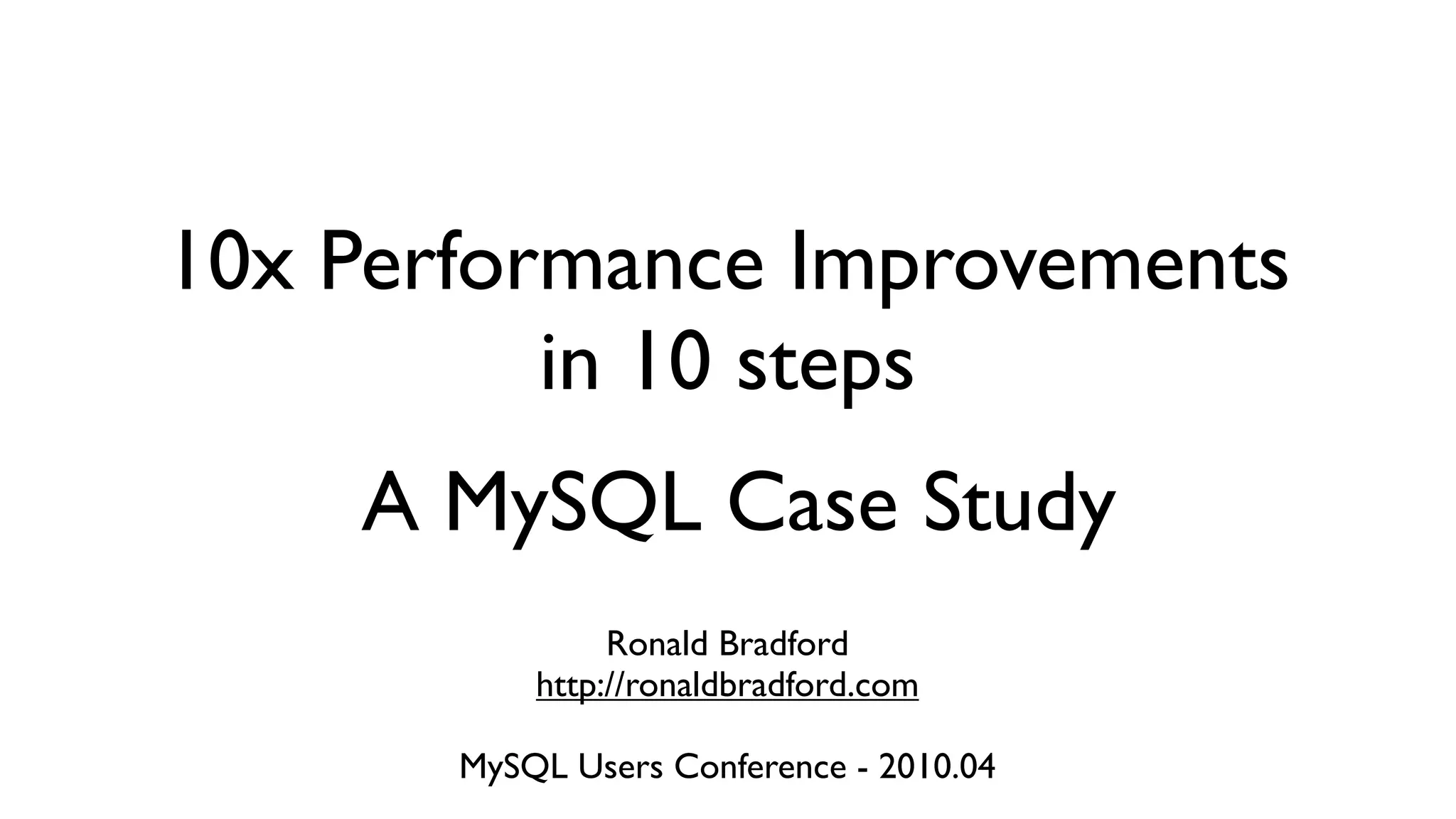 10x Performance Improvements
in 10 steps

A MySQL Case Study

Ronald Bradford
http://ronaldbradford.com

MySQL Users Conference - 2010.04